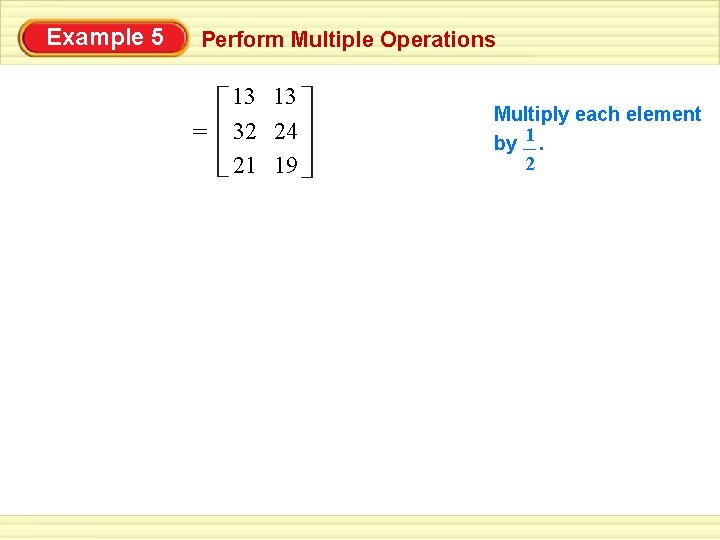 Example 5 Perform Multiple Operations

$= \begin{bmatrix} 13 & 13 \\ 32 & 24 \\ 21 & 19 \end{bmatrix}$

Multiply each element by $\frac{1}{2}$.